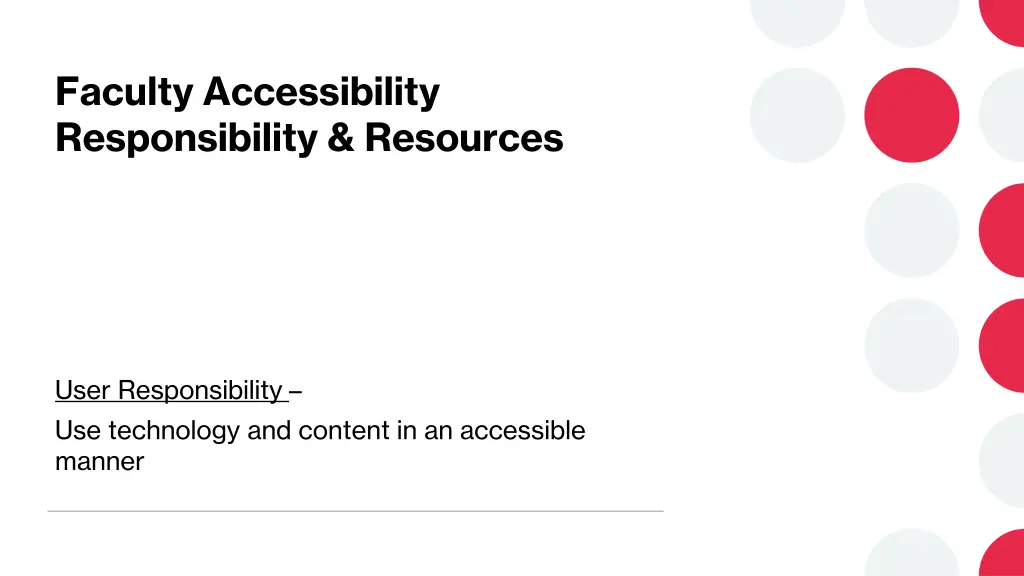 Faculty Accessibility Responsibility & Resources

User Responsibility –
Use technology and content in an accessible manner